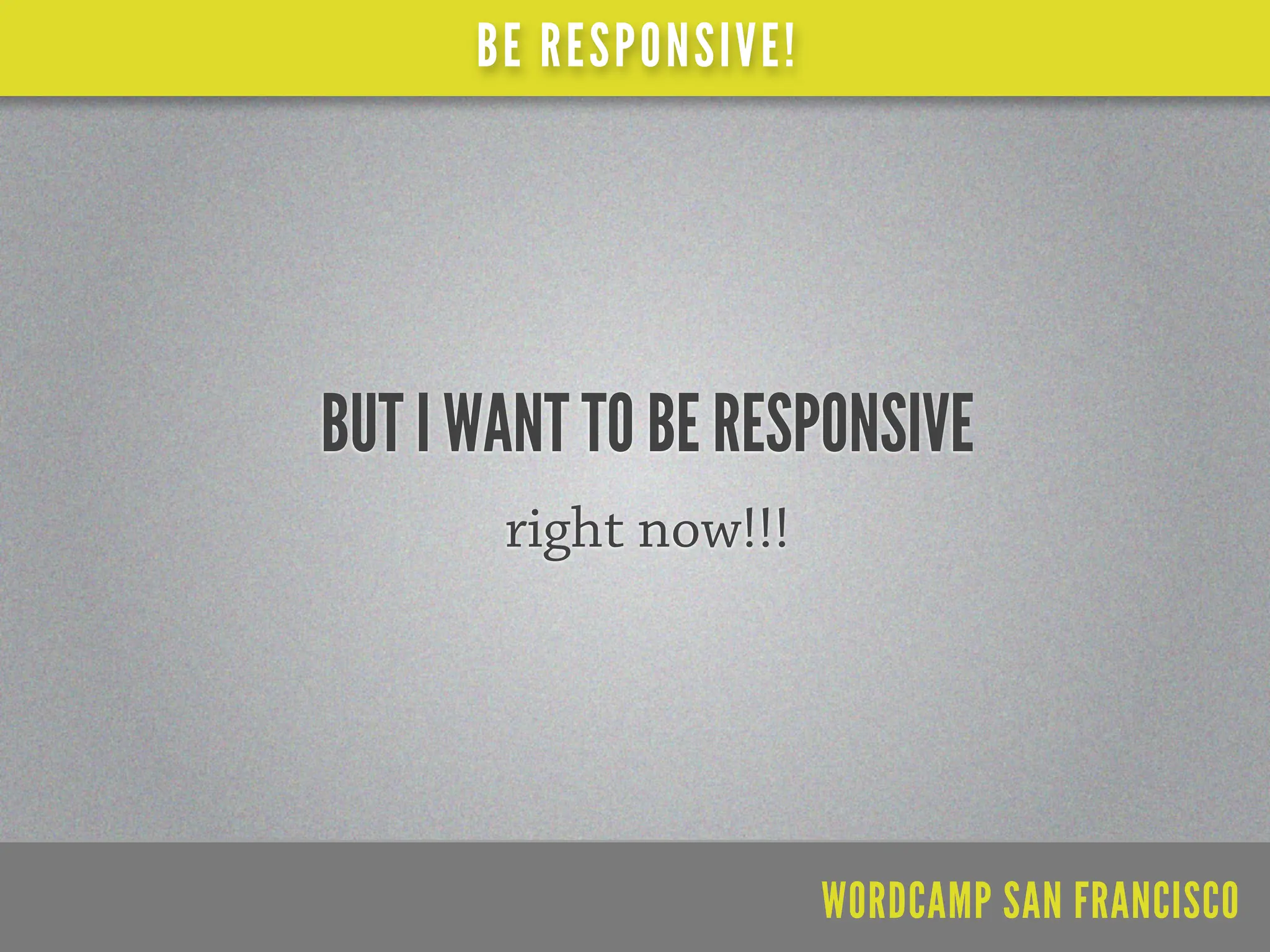 BE RESPONSIVE!

BUT I WANT TO BE RESPONSIVE

right now!!!

WORDCAMP SAN FRANCISCO